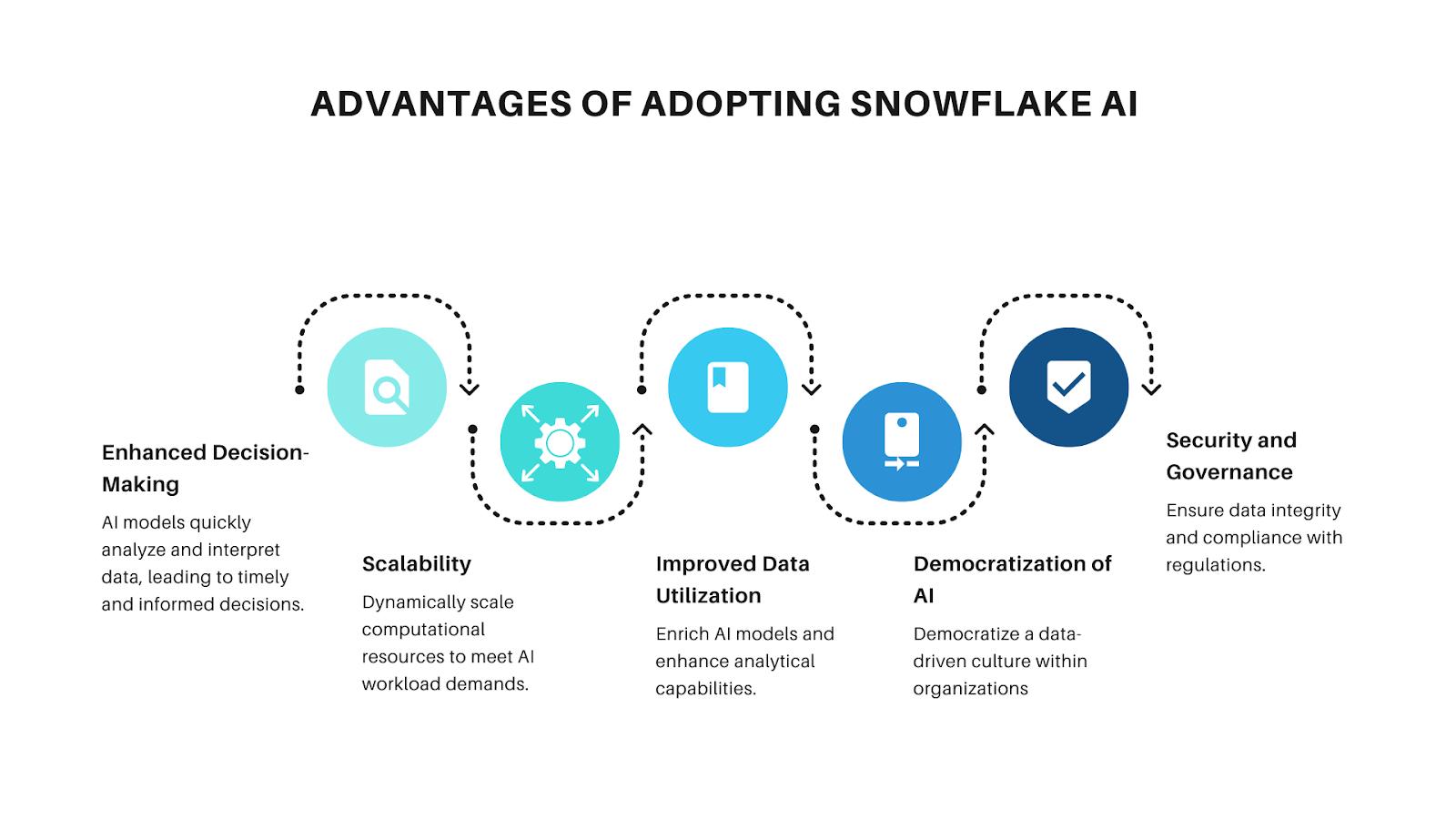 ADVANTAGES OF ADOPTING SNOWFLAKE AI

Enhanced Decision-Making

AI models quickly analyze and interpret data, leading to timely and informed decisions.

Scalability

Dynamically scale computational resources to meet AI workload demands.

Improved Data Utilization

Enrich AI models and enhance analytical capabilities.

Democratization of AI

Democratize a data-driven culture within organizations

Security and Governance

Ensure data integrity and compliance with regulations.